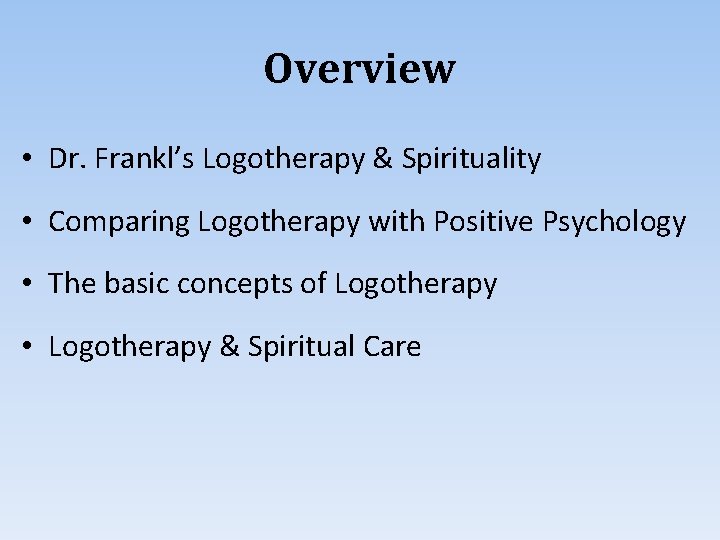 Overview

• Dr. Frankl's Logotherapy & Spirituality
• Comparing Logotherapy with Positive Psychology
• The basic concepts of Logotherapy
• Logotherapy & Spiritual Care